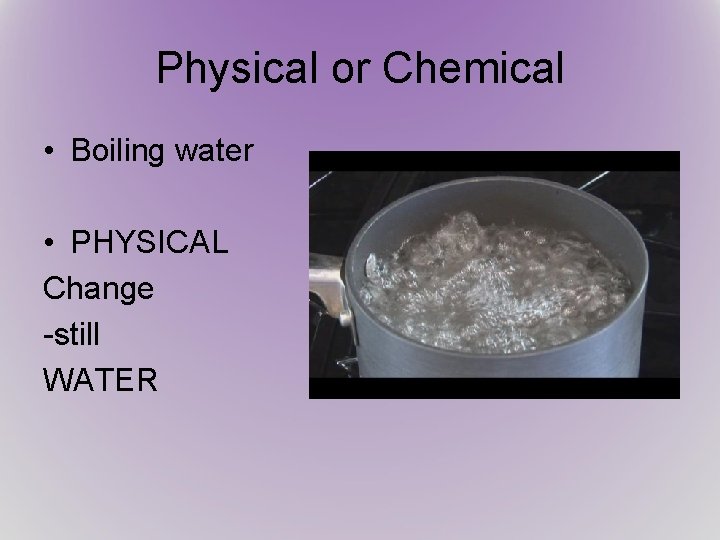 Physical or Chemical

• Boiling water

• PHYSICAL
Change
-still
WATER